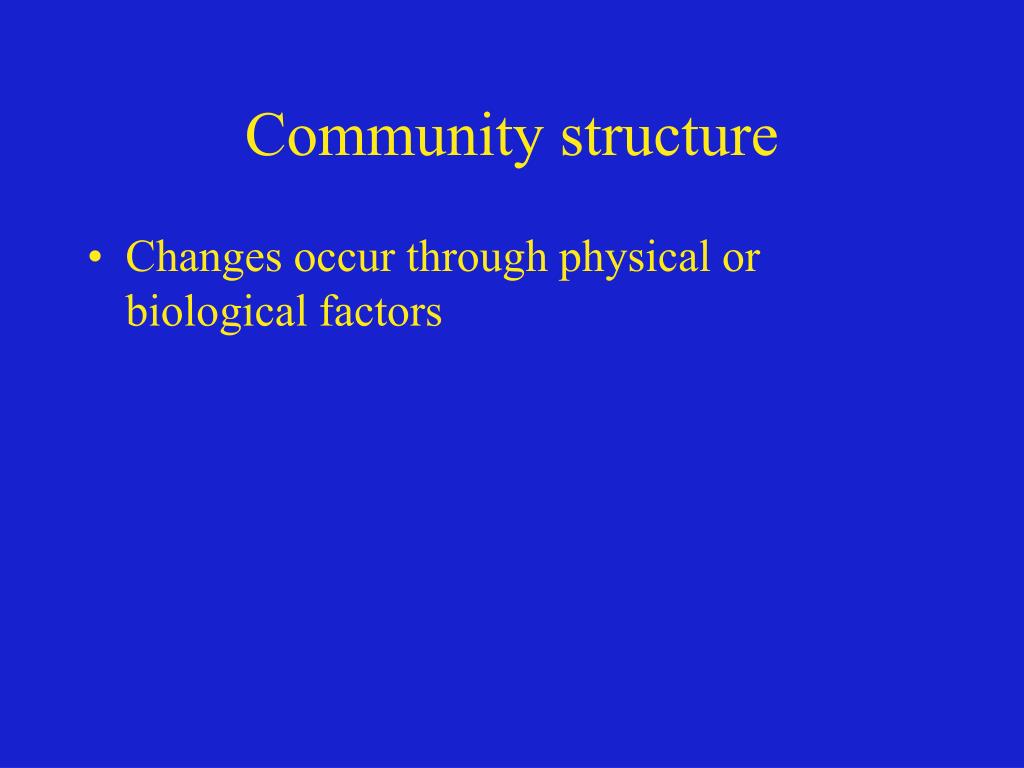 Community structure

• Changes occur through physical or biological factors